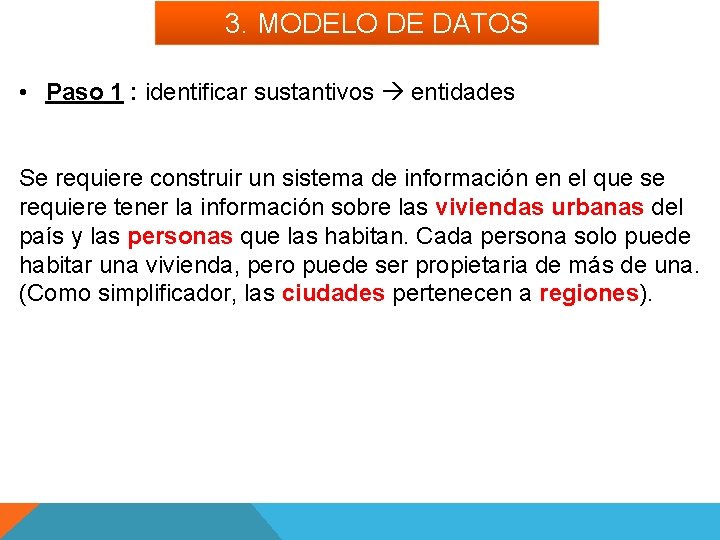 3. MODELO DE DATOS

• Paso 1 : identificar sustantivos → entidades

Se requiere construir un sistema de información en el que se requiere tener la información sobre las viviendas urbanas del país y las personas que las habitan. Cada persona solo puede habitar una vivienda, pero puede ser propietaria de más de una. (Como simplificador, las ciudades pertenecen a regiones).